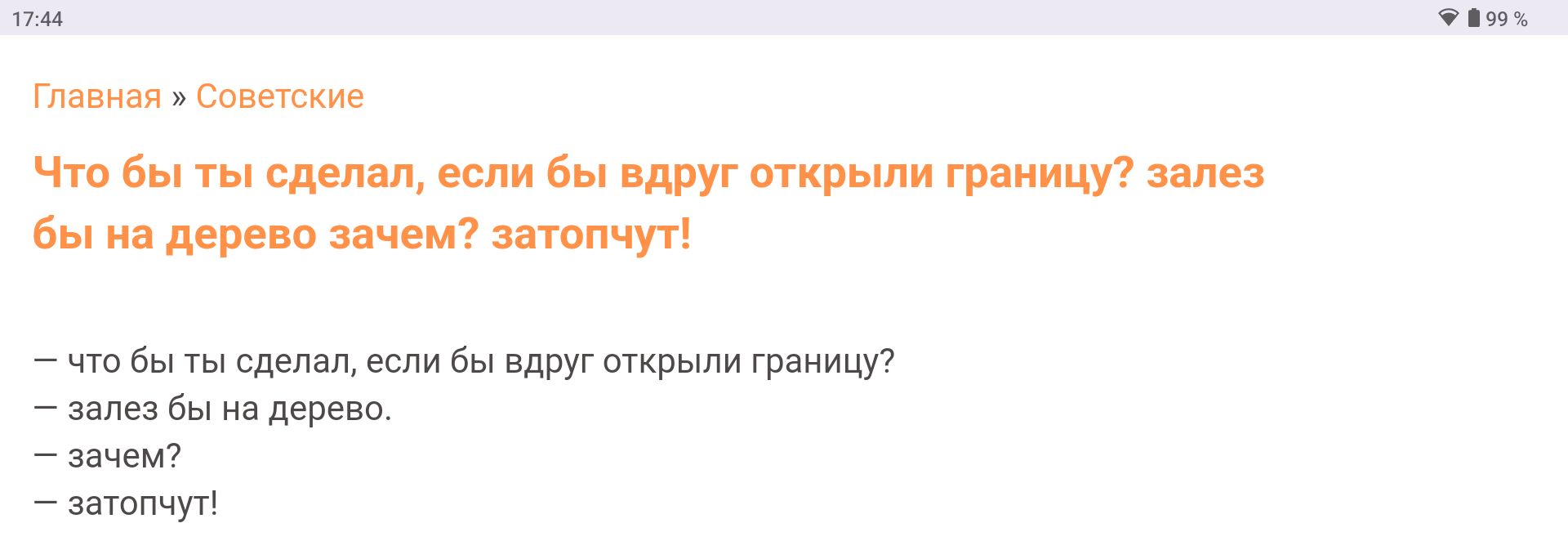 17:44

99 %

Главная » Советские

Что бы ты сделал, если бы вдруг открыли границу? залез бы на дерево зачем? затопчут!

— что бы ты сделал, если бы вдруг открыли границу?
— залез бы на дерево.
— зачем?
— затопчут!